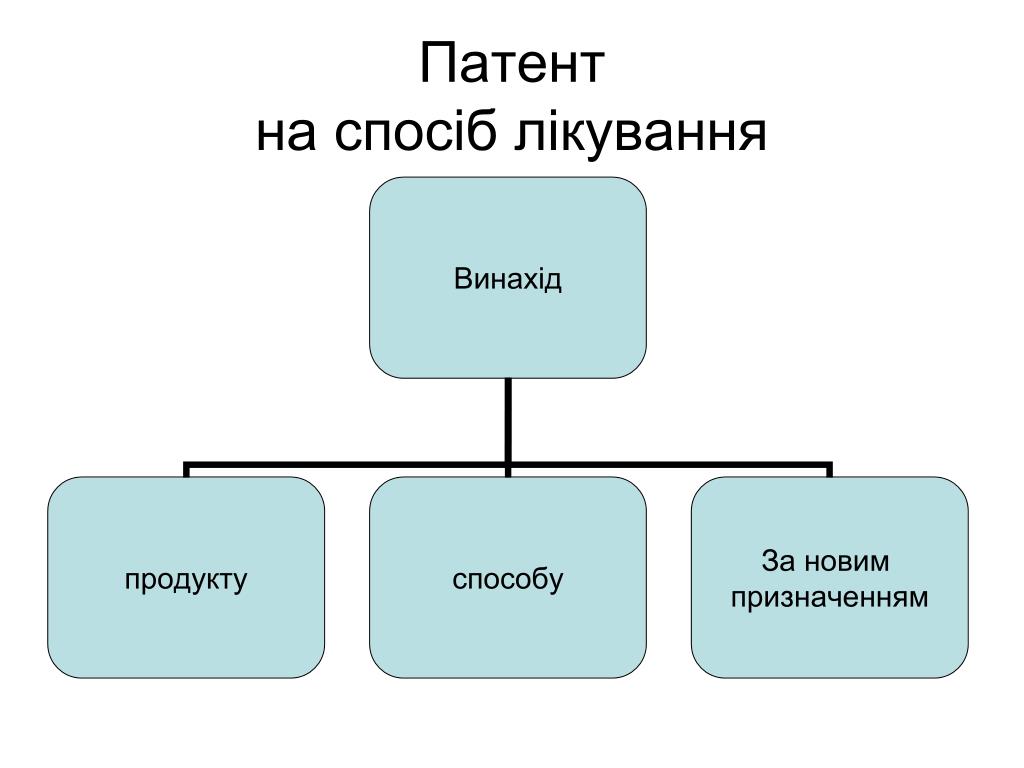 Патент
на спосіб лікування

Винахід

продукту

способу

За новим призначенням